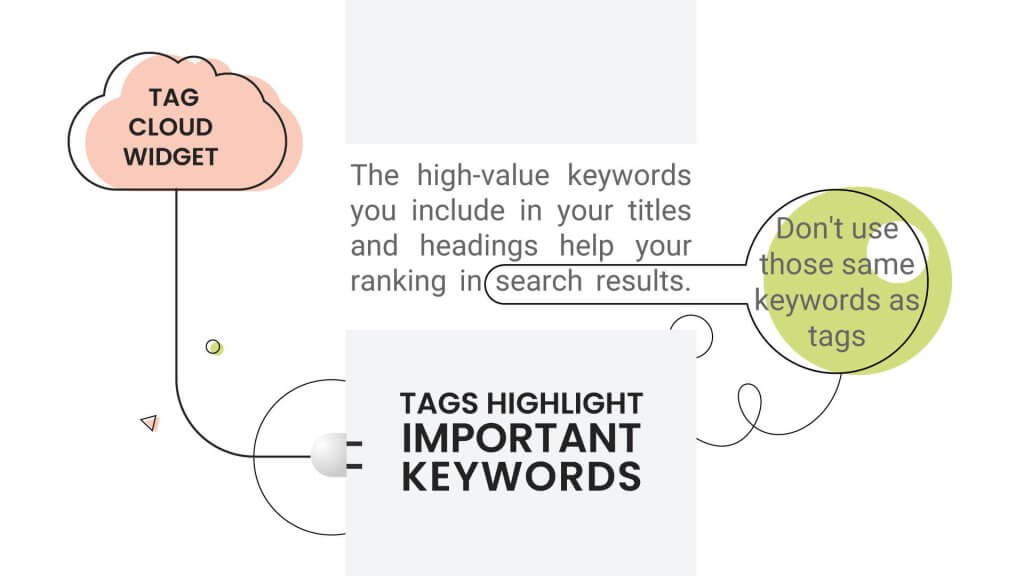 TAG CLOUD WIDGET

The high-value keywords you include in your titles and headings help your ranking in search results.

Don't use those same keywords as tags

TAGS HIGHLIGHT IMPORTANT KEYWORDS